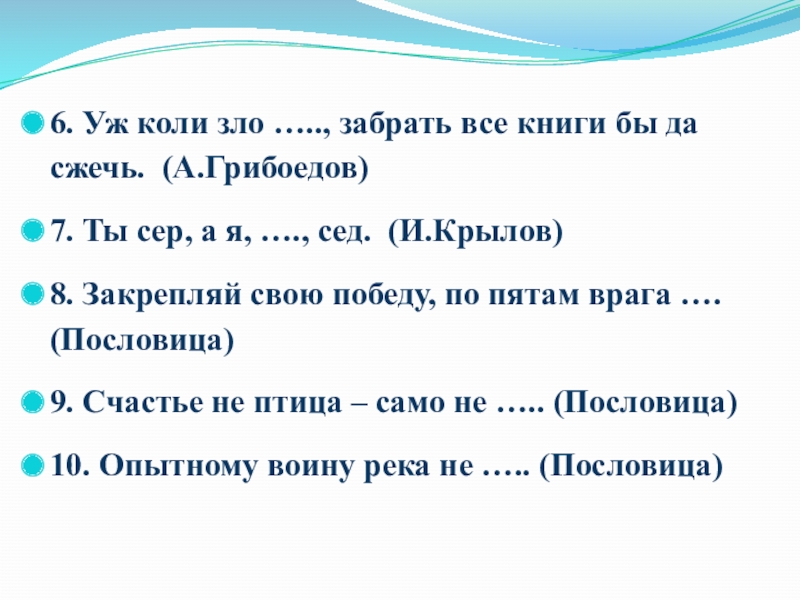 6. Уж коли зло ….., забрать все книги бы да сжечь. (А.Грибоедов)

7. Ты сер, а я, …., сед. (И.Крылов)

8. Закрепляй свою победу, по пятам врага …. (Пословица)

9. Счастье не птица – само не ….. (Пословица)

10. Опытному воину река не ….. (Пословица)